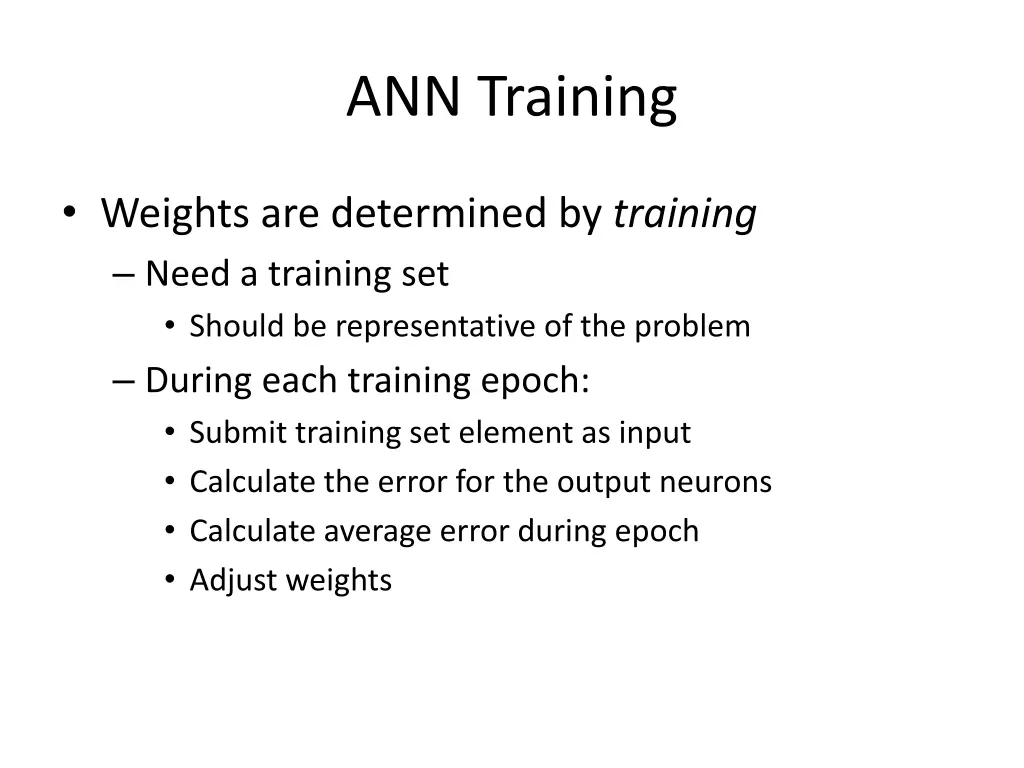 ANN Training

• Weights are determined by training
– Need a training set
• Should be representative of the problem
– During each training epoch:
• Submit training set element as input
• Calculate the error for the output neurons
• Calculate average error during epoch
• Adjust weights